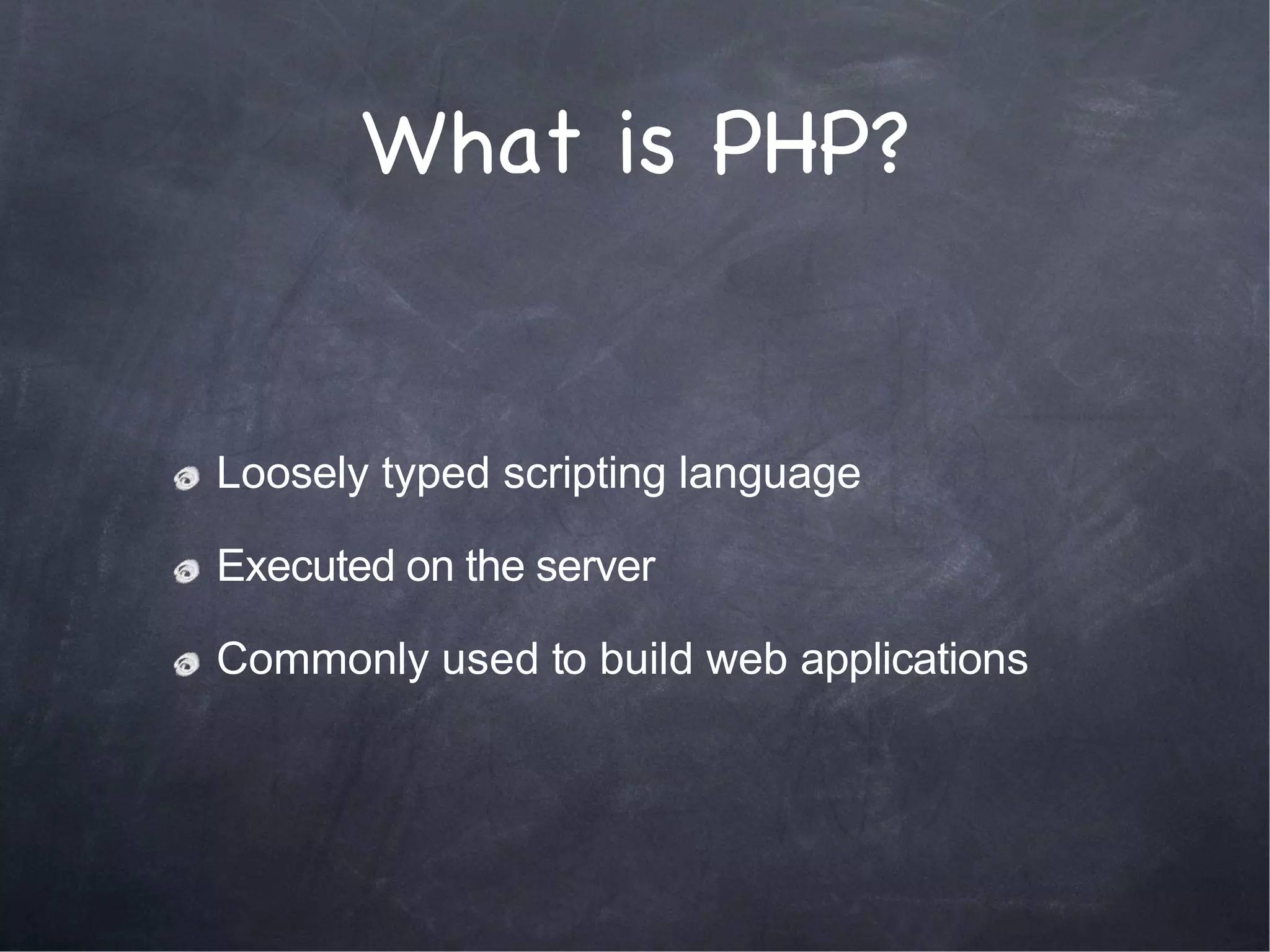 What is PHP?

Loosely typed scripting language

Executed on the server

Commonly used to build web applications